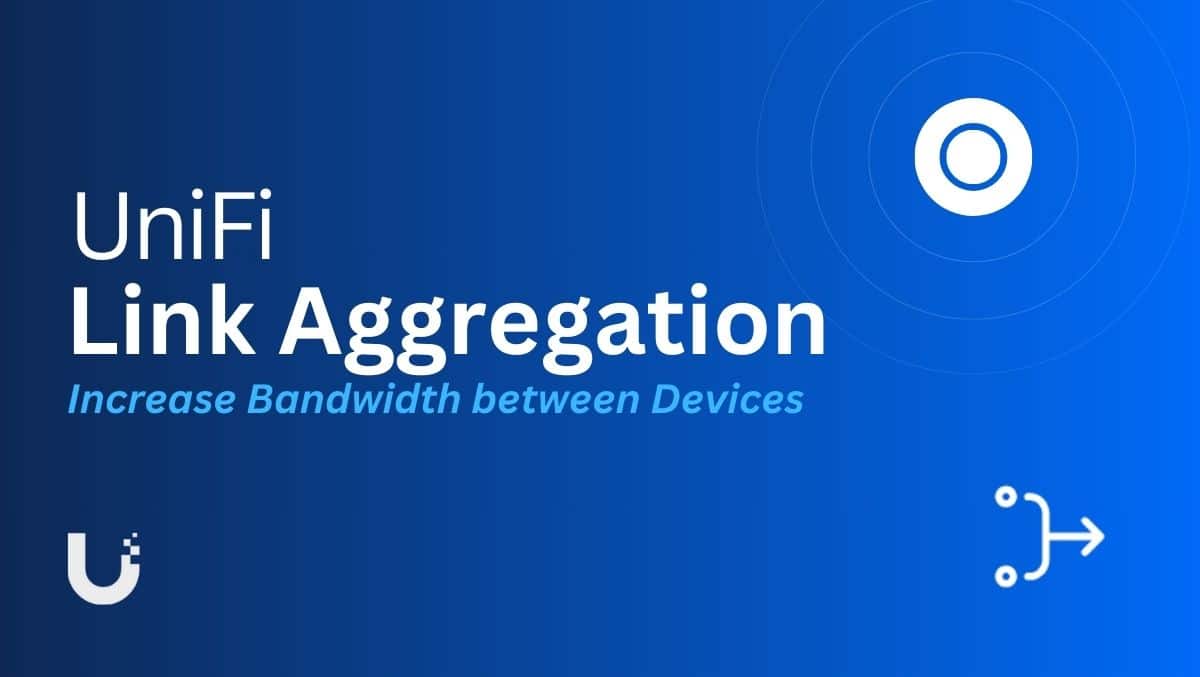 UniFi
Link Aggregation
Increase Bandwidth between Devices